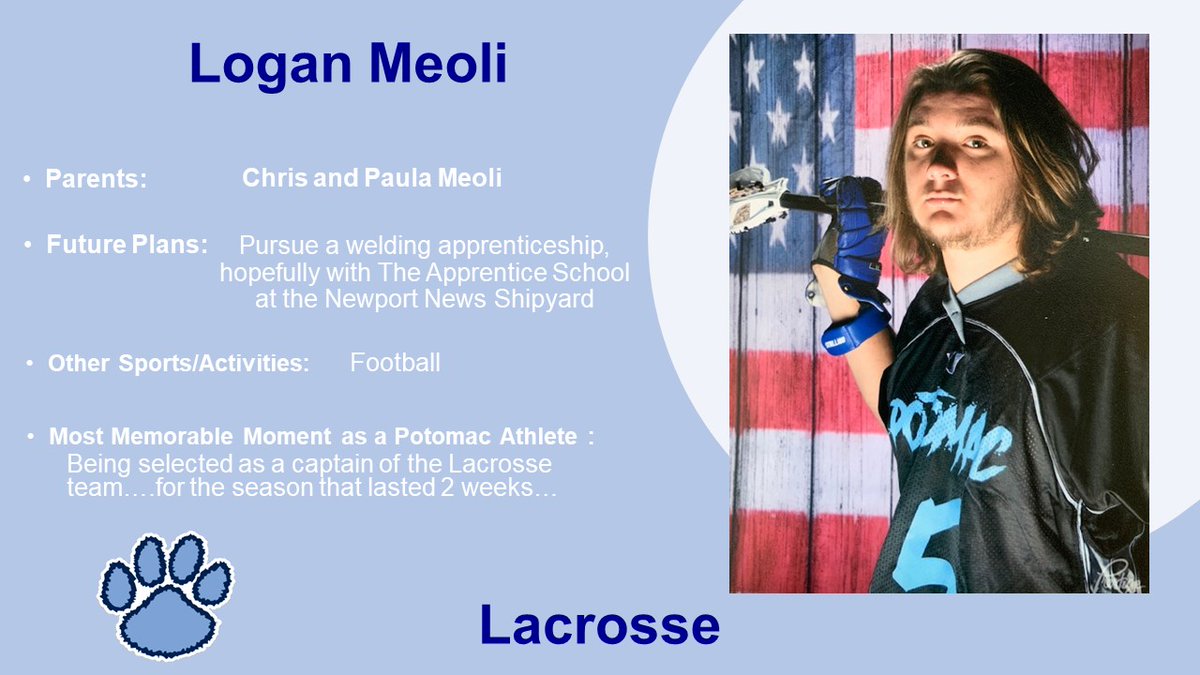 Logan Meoli

• Parents: Chris and Paula Meoli

• Future Plans: Pursue a welding apprenticeship, hopefully with The Apprentice School at the Newport News Shipyard

• Other Sports/Activities: Football

• Most Memorable Moment as a Potomac Athlete : Being selected as a captain of the Lacrosse team….for the season that lasted 2 weeks…

POTOMAC
5

Lacrosse